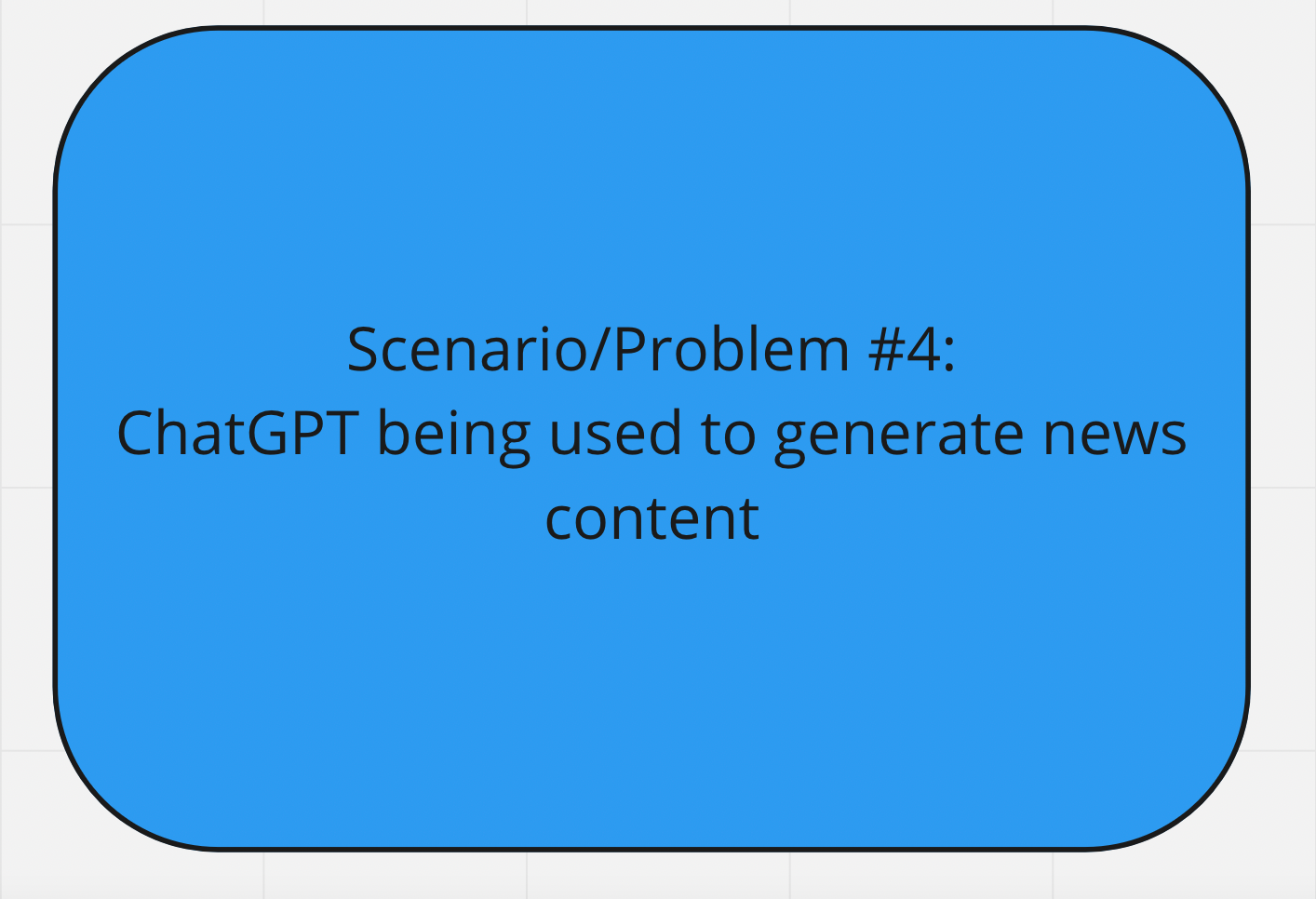 Scenario/Problem #4:
ChatGPT being used to generate news content